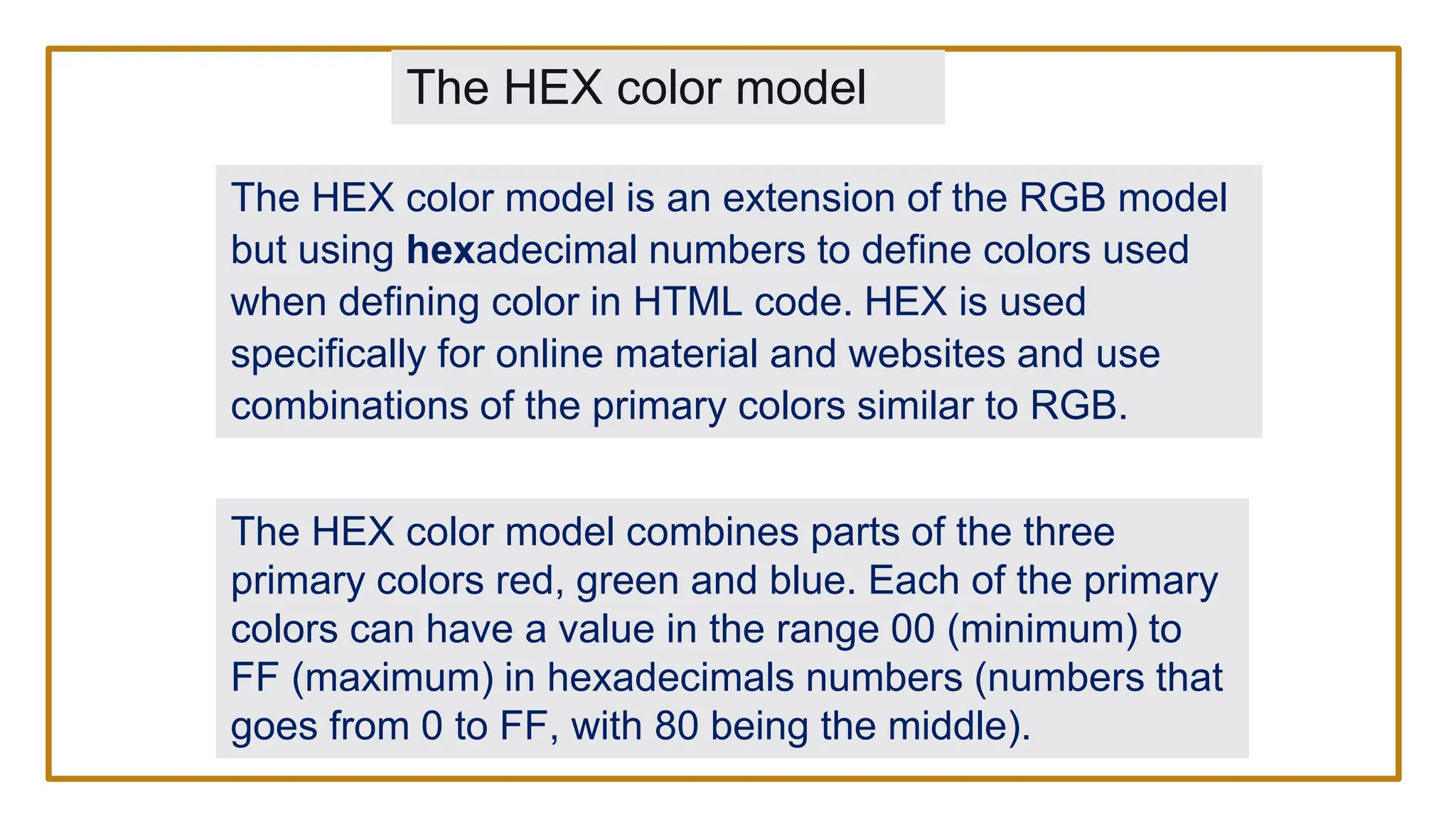 The HEX color model

The HEX color model is an extension of the RGB model but using hexadecimal numbers to define colors used when defining color in HTML code. HEX is used specifically for online material and websites and use combinations of the primary colors similar to RGB.

The HEX color model combines parts of the three primary colors red, green and blue. Each of the primary colors can have a value in the range 00 (minimum) to FF (maximum) in hexadecimals numbers (numbers that goes from 0 to FF, with 80 being the middle).